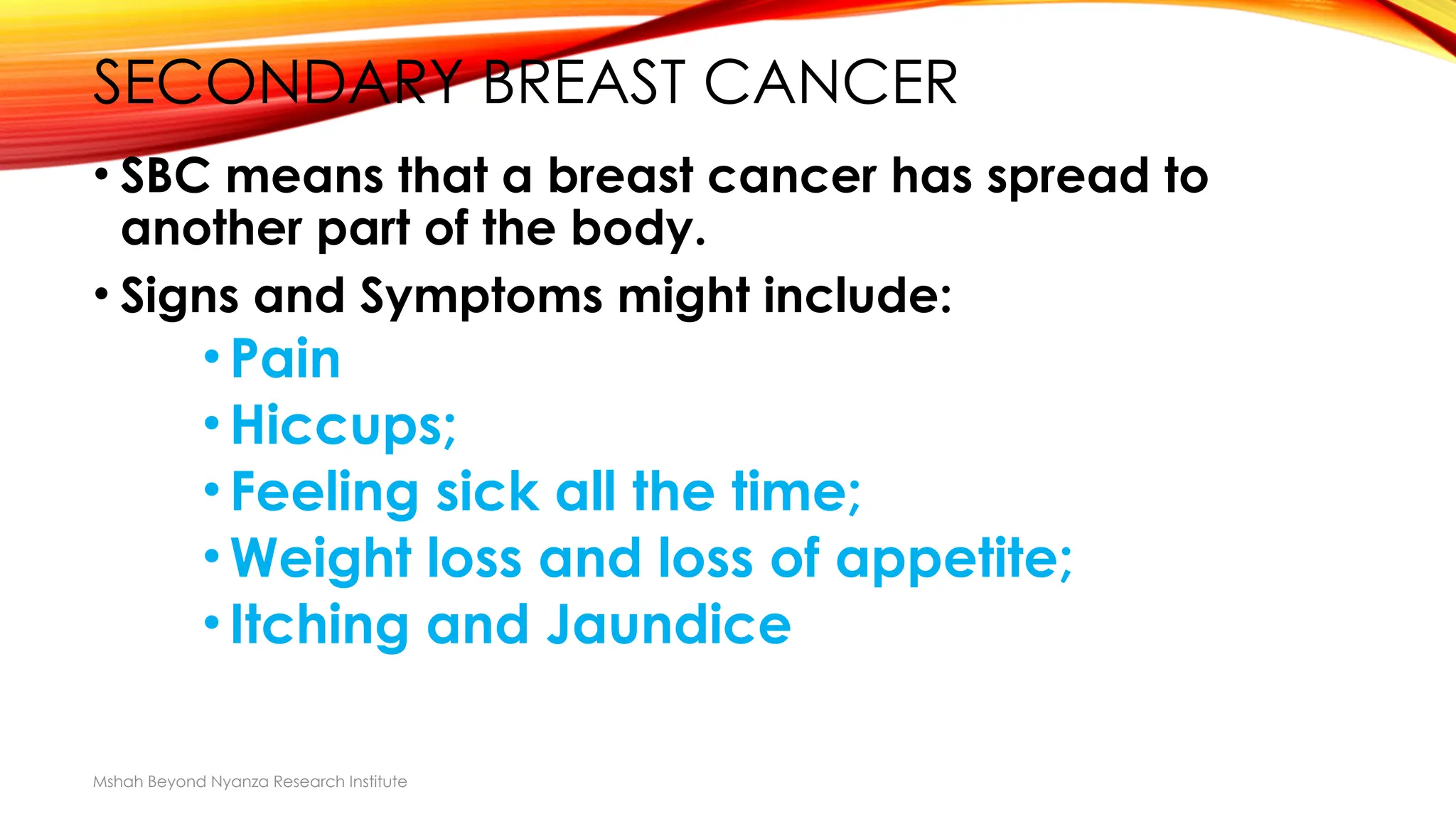 SECONDARY BREAST CANCER

• SBC means that a breast cancer has spread to another part of the body.

• Signs and Symptoms might include:

• Pain
• Hiccups;
• Feeling sick all the time;
• Weight loss and loss of appetite;
• Itching and Jaundice

Mshah Beyond Nyanza Research Institute